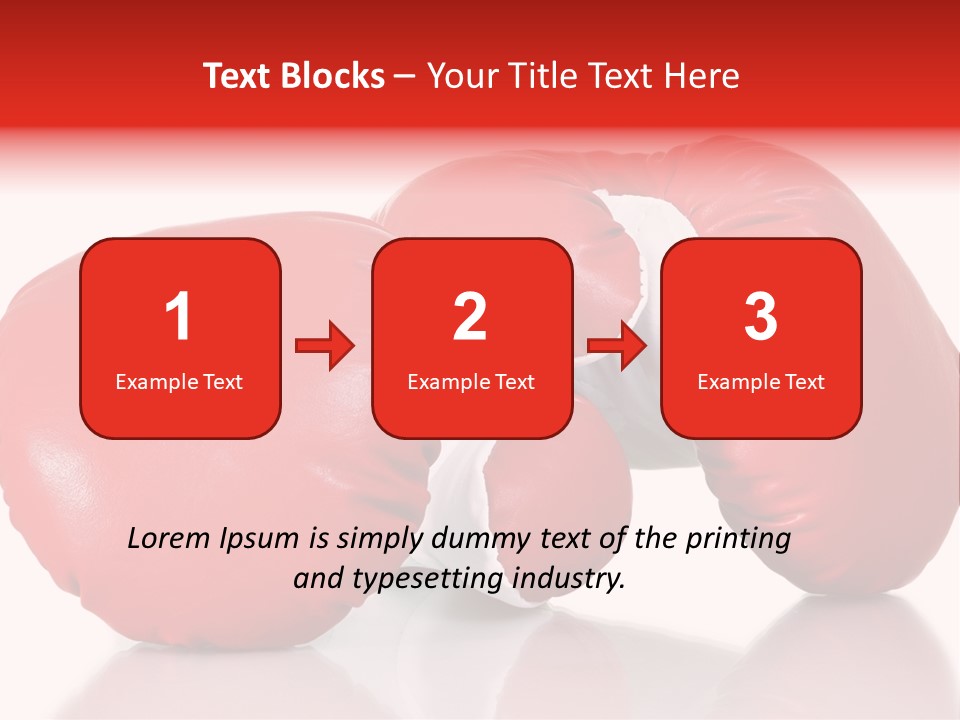 Text Blocks – Your Title Text Here

1
Example Text

2
Example Text

3
Example Text

Lorem Ipsum is simply dummy text of the printing and typesetting industry.